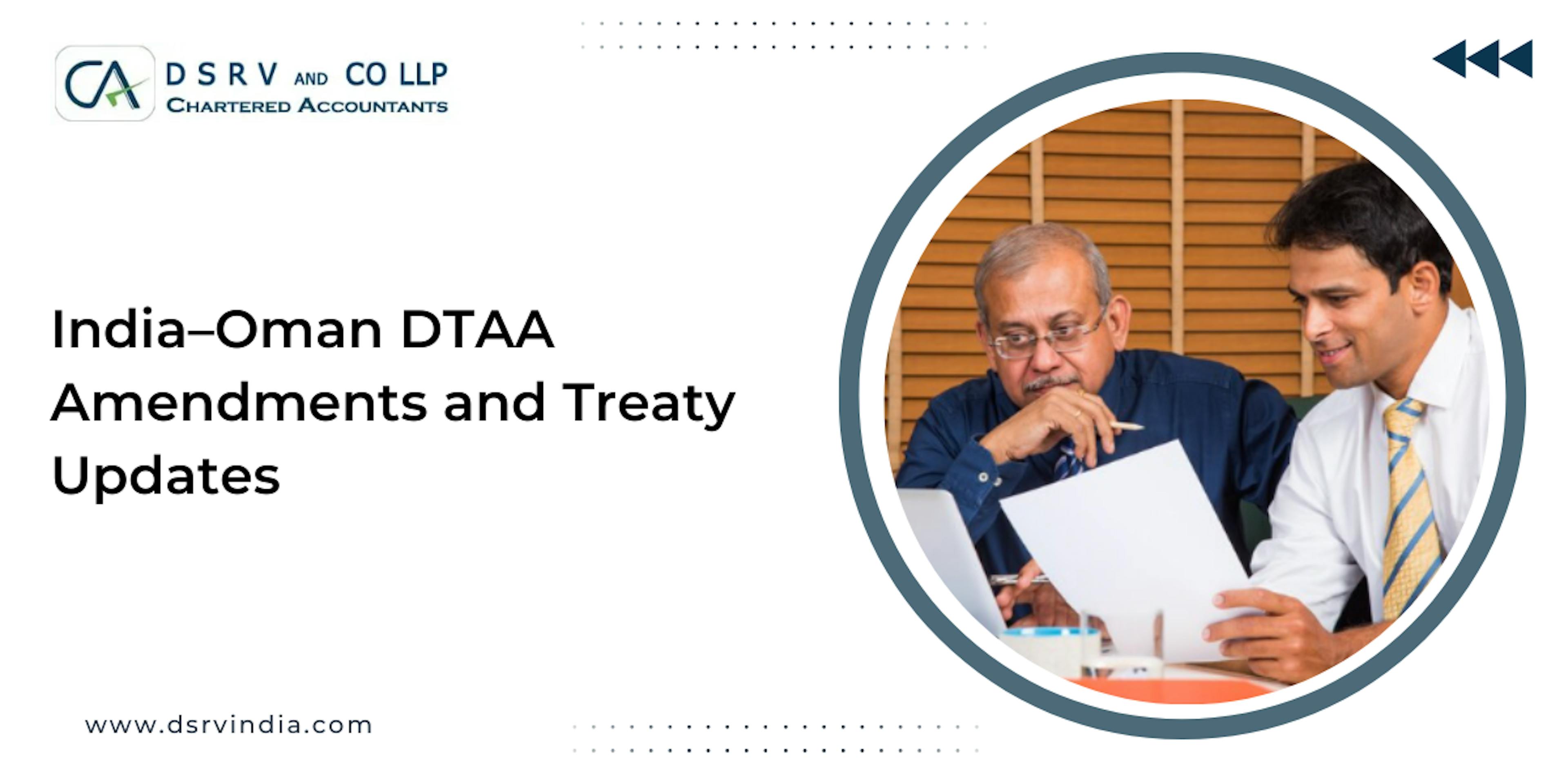 CA D S R V AND CO LLP
CHARTERED ACCOUNTANTS

India–Oman DTAA Amendments and Treaty Updates

www.dsrvindia.com